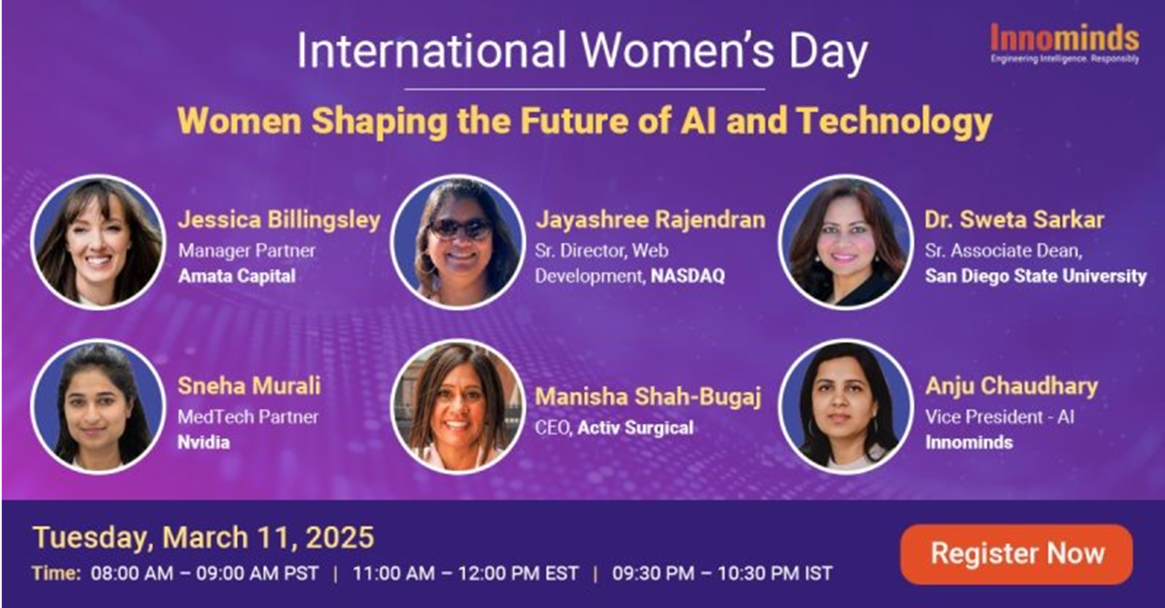 International Women's Day

Innominds
Engineering Intelligence. Responsibly

Women Shaping the Future of AI and Technology

Jessica Billingsley
Manager Partner
Amata Capital

Jayashree Rajendran
Sr. Director, Web Development, NASDAQ

Dr. Sweta Sarkar
Sr. Associate Dean,
San Diego State University

Sneha Murali
MedTech Partner
Nvidia

Manisha Shah-Bugaj
CEO, Activ Surgical

Anju Chaudhary
Vice President - AI
Innominds

Tuesday, March 11, 2025
Time: 08:00 AM – 09:00 AM PST | 11:00 AM – 12:00 PM EST | 09:30 PM – 10:30 PM IST

Register Now